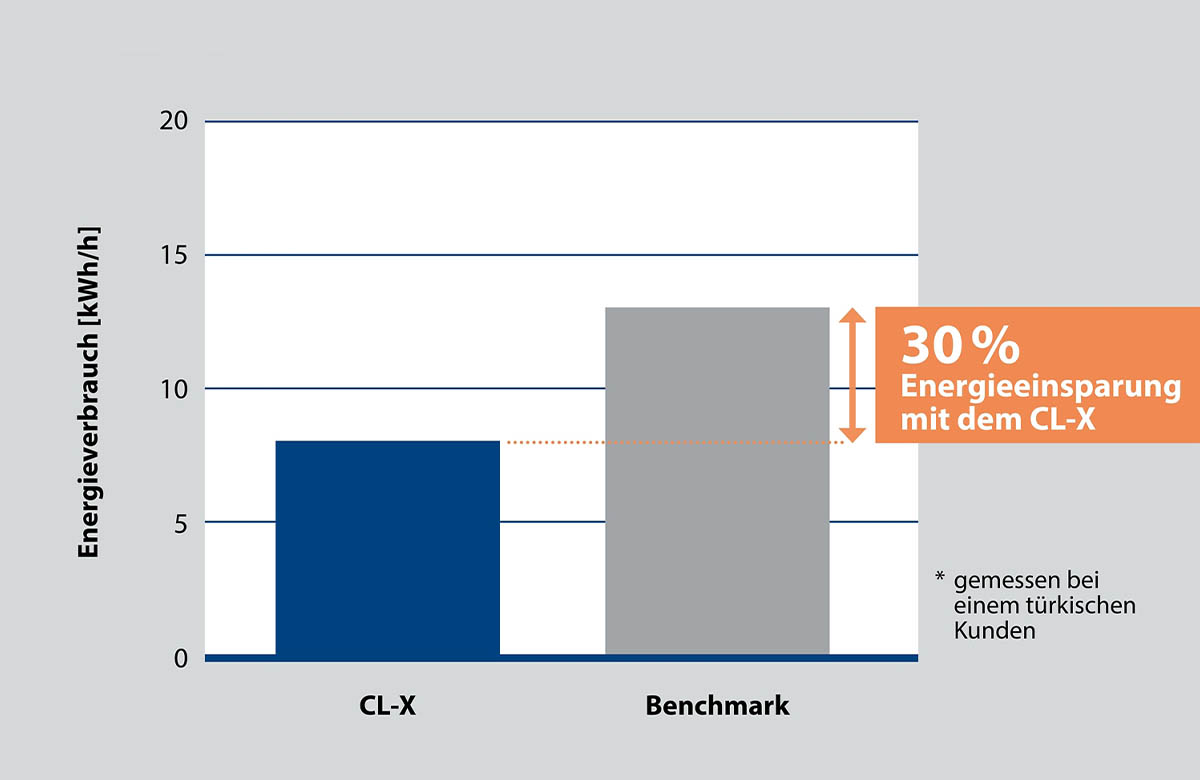 Energieverbrauch [kWh/h]

20
15
10
5
0

30 %
Energieeinsparung mit dem CL-X

* gemessen bei einem türkischen Kunden

CL-X
Benchmark